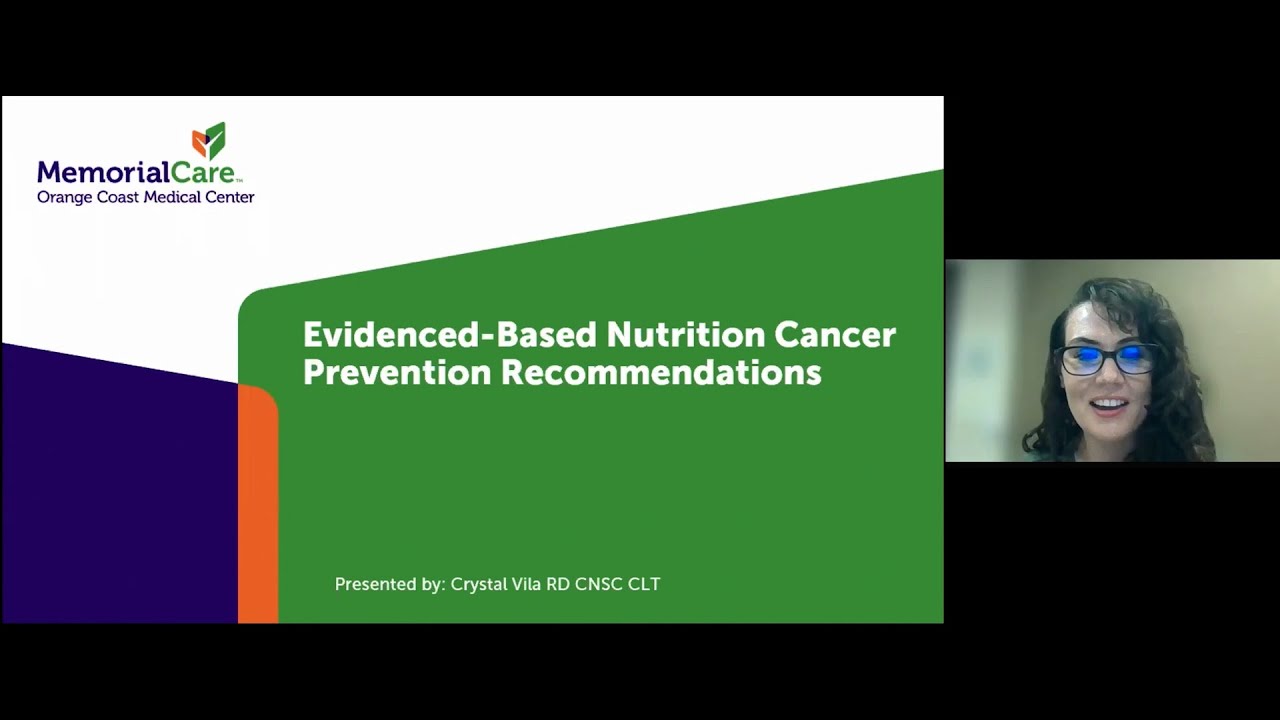 MemorialCare™
Orange Coast Medical Center

Evidenced-Based Nutrition Cancer Prevention Recommendations

Presented by: Crystal Vila RD CNSC CLT